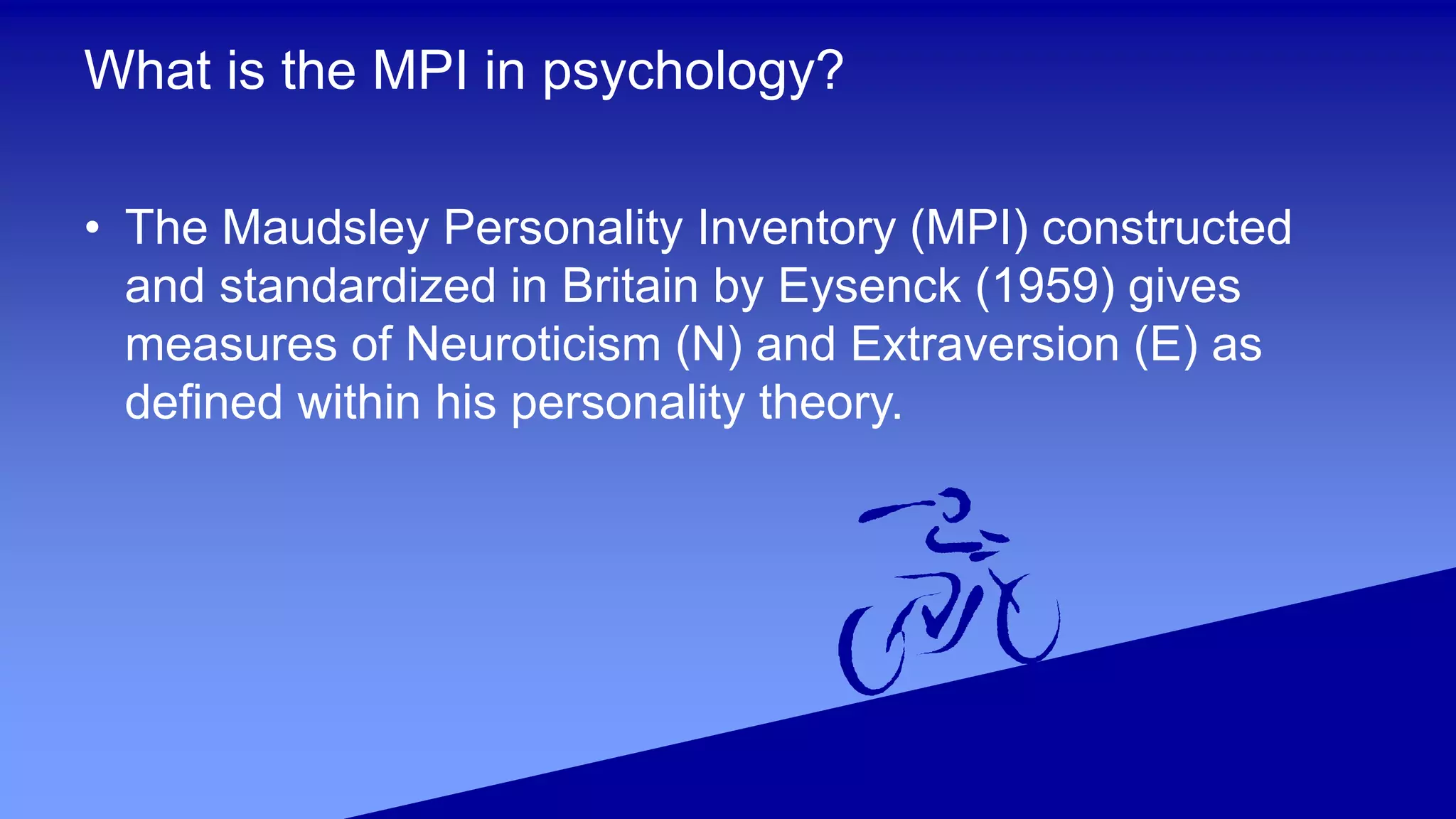 What is the MPI in psychology?

• The Maudsley Personality Inventory (MPI) constructed and standardized in Britain by Eysenck (1959) gives measures of Neuroticism (N) and Extraversion (E) as defined within his personality theory.